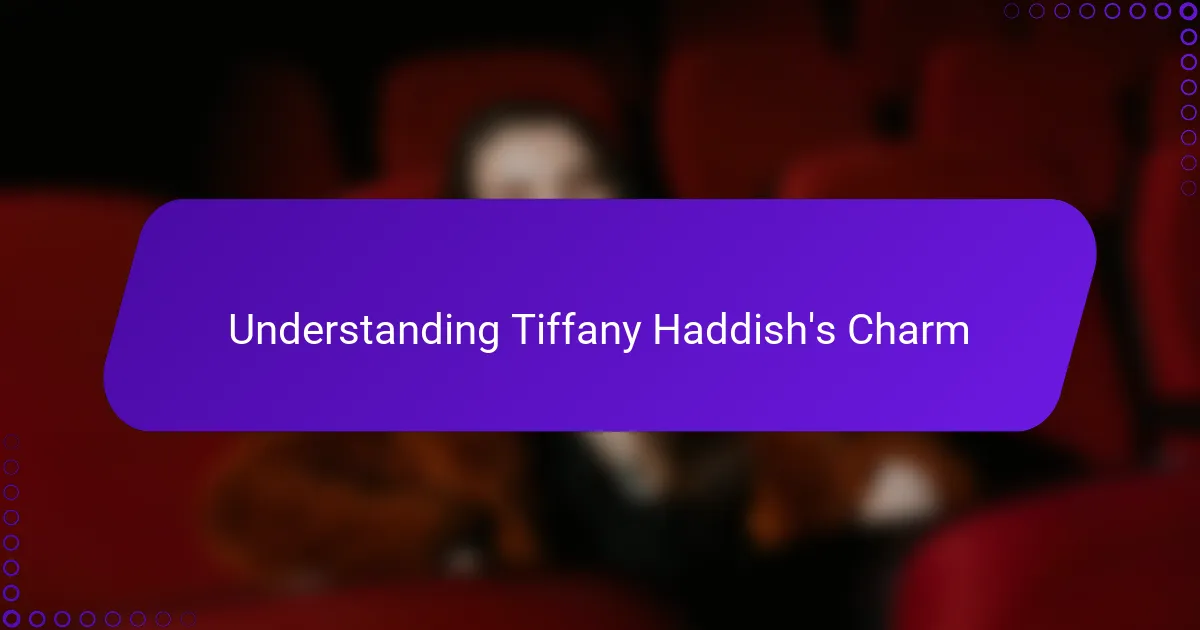 Understanding Tiffany Haddish's Charm